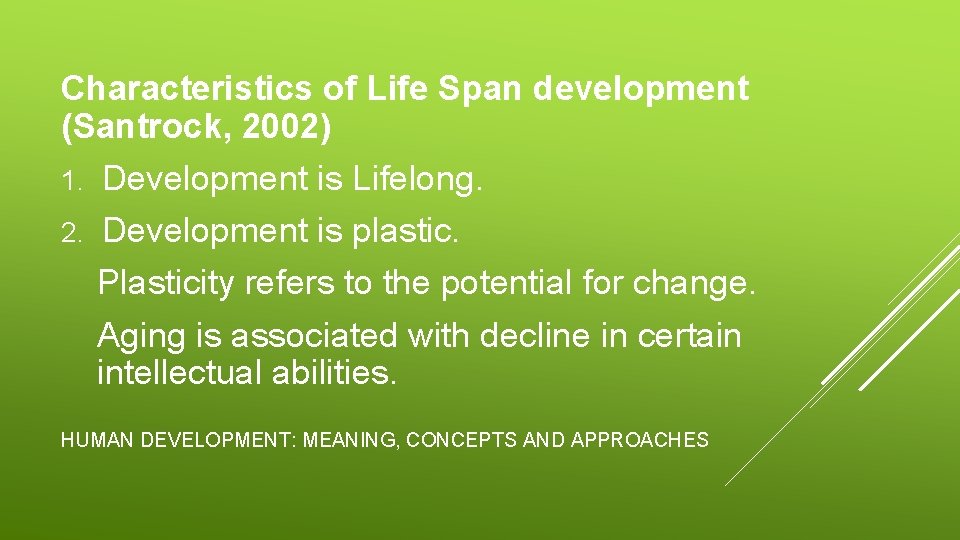 Characteristics of Life Span development (Santrock, 2002)

1. Development is Lifelong.
2. Development is plastic.

Plasticity refers to the potential for change.

Aging is associated with decline in certain intellectual abilities.

HUMAN DEVELOPMENT: MEANING, CONCEPTS AND APPROACHES